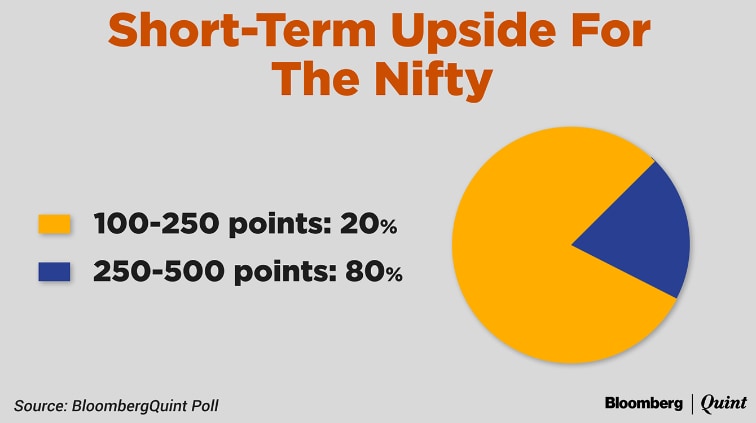 Short-Term Upside For The Nifty

100-250 points: 20%

250-500 points: 80%

Source: BloombergQuint Poll

Bloomberg | Quint